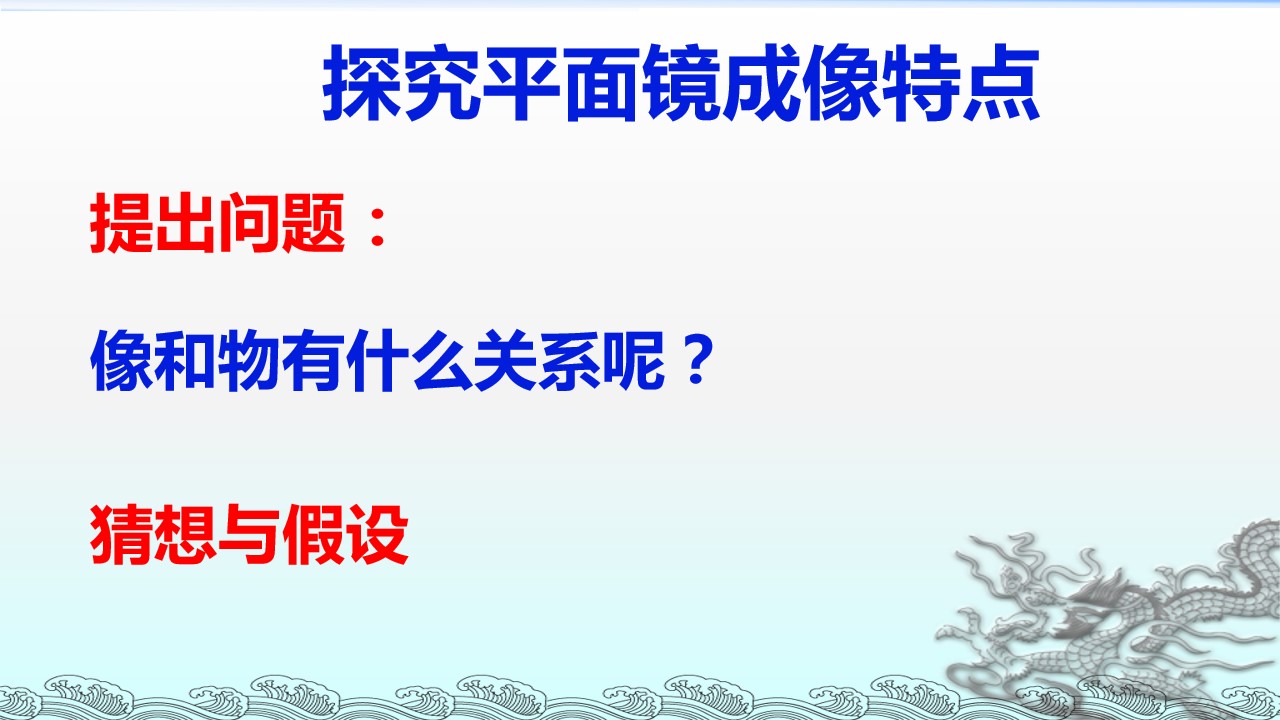 探究平面镜成像特点

提出问题：

像和物有什么关系呢？

猜想与假设